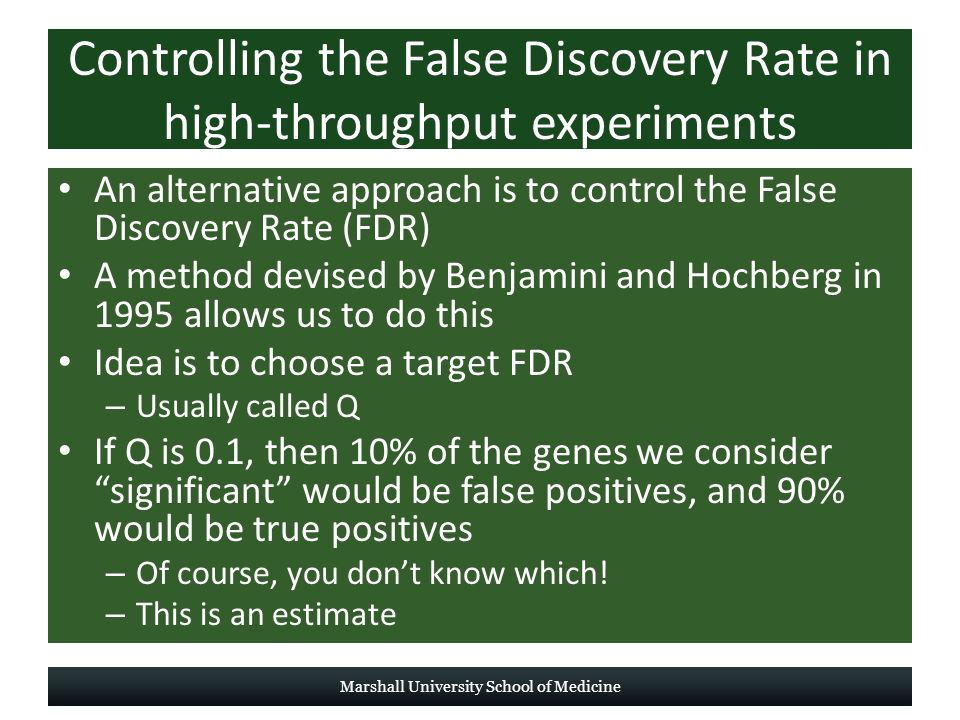 Controlling the False Discovery Rate in high-throughput experiments

• An alternative approach is to control the False Discovery Rate (FDR)
• A method devised by Benjamini and Hochberg in 1995 allows us to do this
• Idea is to choose a target FDR
– Usually called Q
• If Q is 0.1, then 10% of the genes we consider “significant” would be false positives, and 90% would be true positives
– Of course, you don’t know which!
– This is an estimate

Marshall University School of Medicine